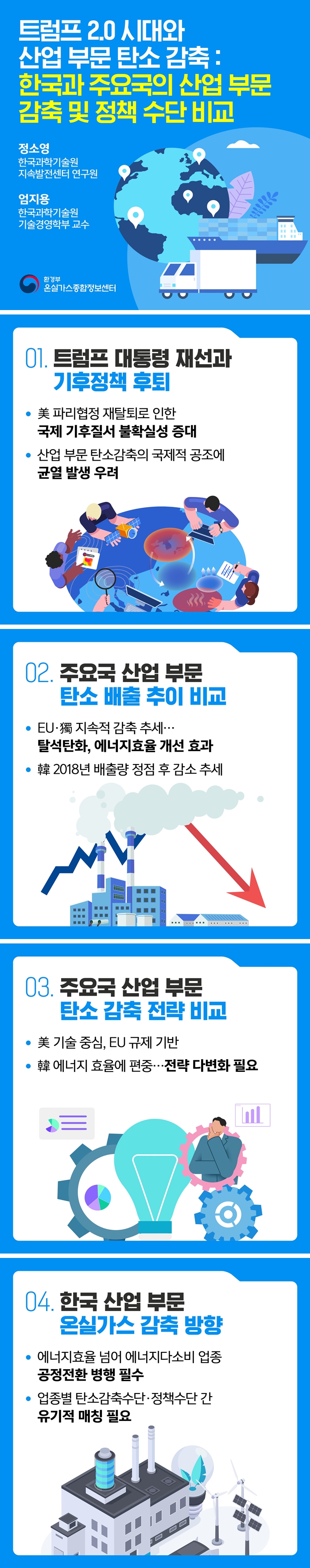 트럼프 2.0 시대와 산업 부문 탄소 감축 : 한국과 주요국의 산업 부문 감축 및 정책 수단 비교

정소영
한국과학기술원 지속발전센터 연구원

엄지용
한국과학기술원 기술경영학부 교수

환경부 온실가스종합정보센터

01. 트럼프 대통령 재선과 기후정책 후퇴

• 美 파리협정 재탈퇴로 인한 국제 기후질서 불확실성 증대
• 산업 부문 탄소감축의 국제적 공조에 균열 발생 우려

02. 주요국 산업 부문 탄소 배출 추이 비교

• EU·獨 지속적 감축 추세… 탈석탄화, 에너지효율 개선 효과
• 韓 2018년 배출량 정점 후 감소 추세

03. 주요국 산업 부문 탄소 감축 전략 비교

• 美 기술 중심, EU 규제 기반
• 韓 에너지 효율에 편중…전략 다변화 필요

04. 한국 산업 부문 온실가스 감축 방향

• 에너지효율 넘어 에너지다소비 업종 공정전환 병행 필수
• 업종별 탄소감축수단·정책수단 간 유기적 매칭 필요